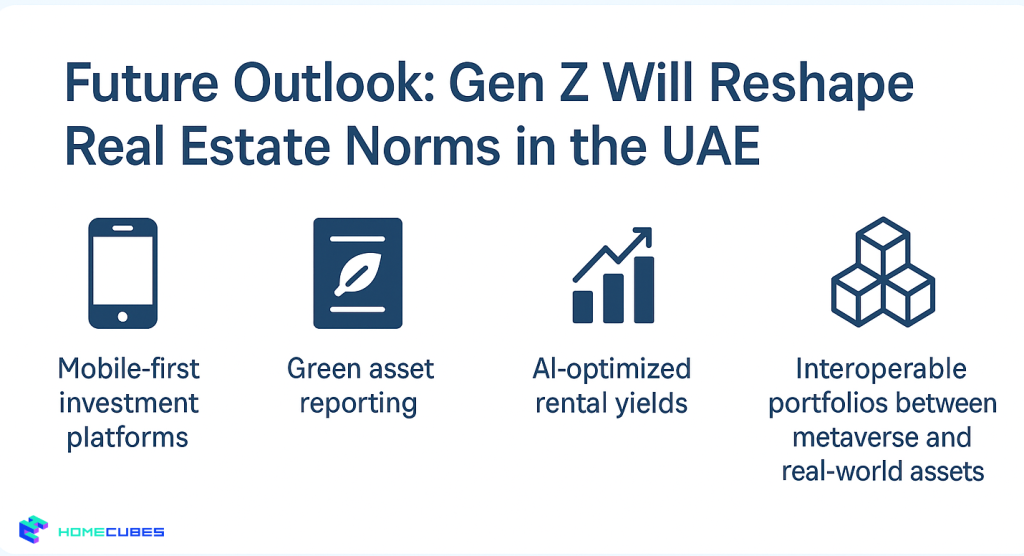 Future Outlook: Gen Z Will Reshape Real Estate Norms in the UAE

Mobile-first investment platforms

Green asset reporting

AI-optimized rental yields

Interoperable portfolios between metaverse and real-world assets

HOMECUBES